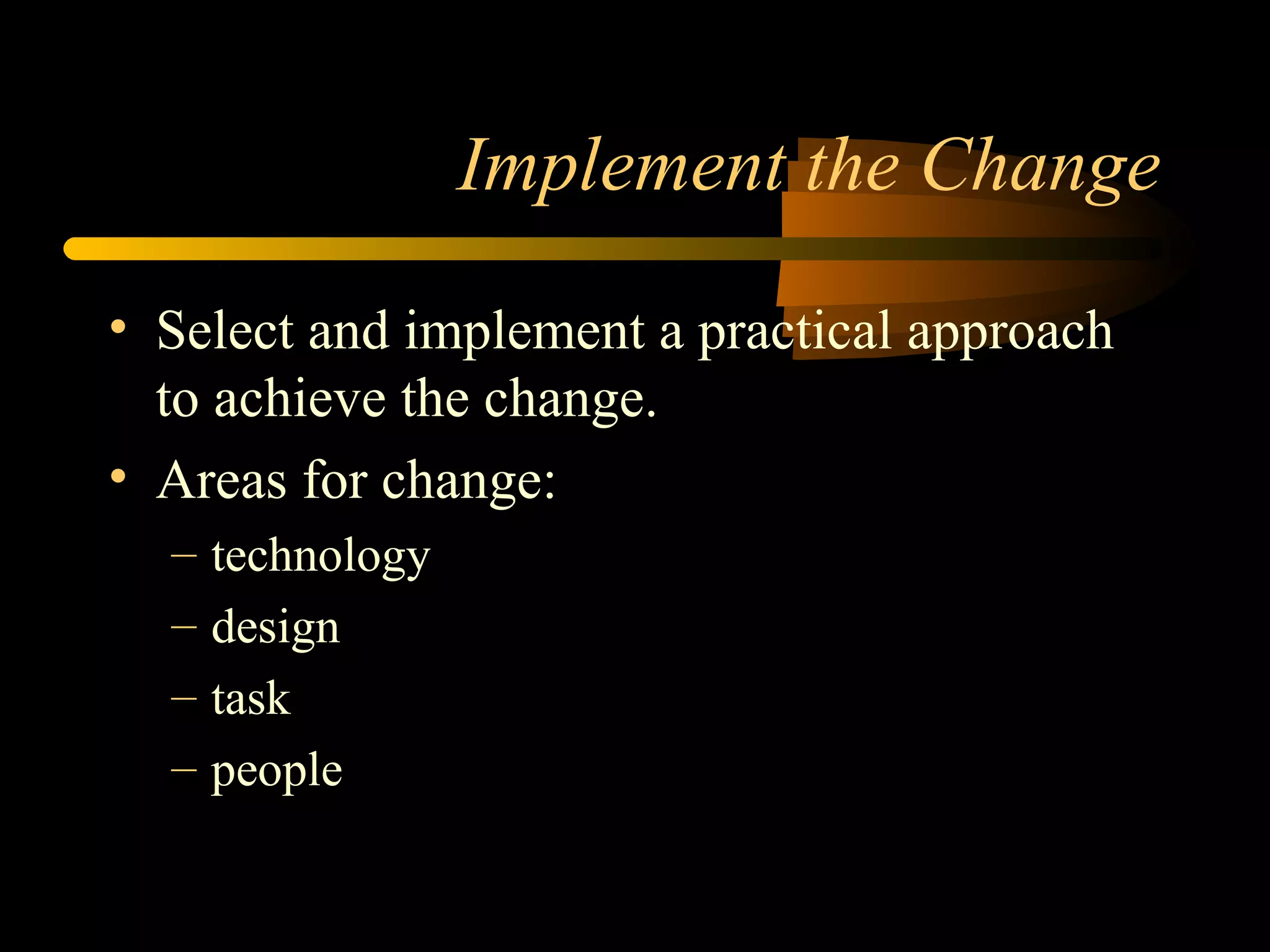 Implement the Change

• Select and implement a practical approach to achieve the change.
• Areas for change:
– technology
– design
– task
– people